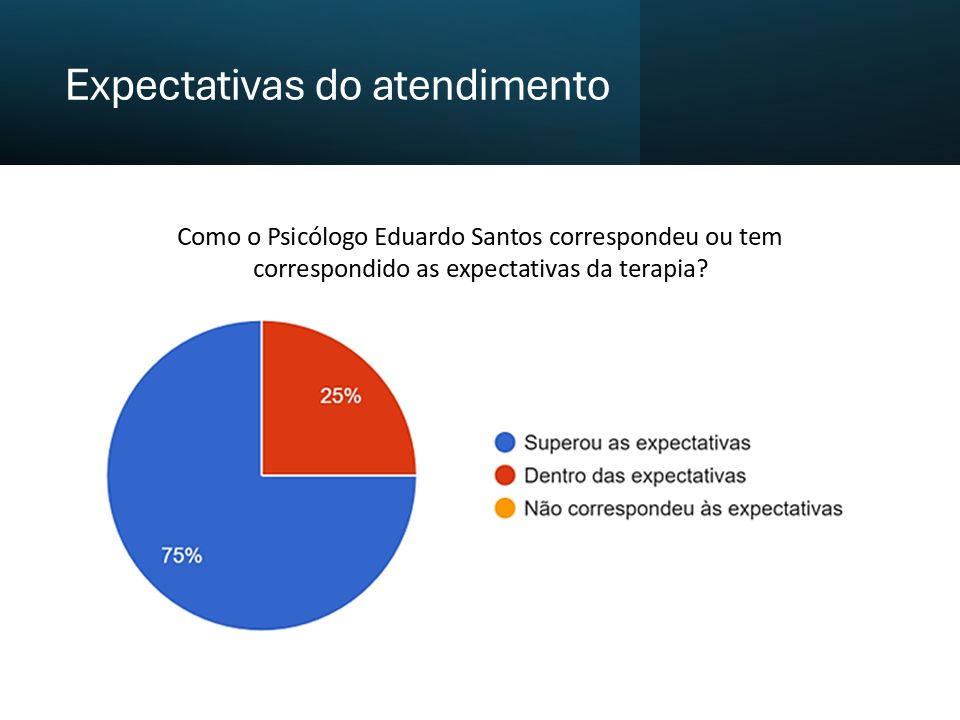 Expectativas do atendimento

Como o Psicólogo Eduardo Santos correspondeu ou tem correspondido as expectativas da terapia?

25%

75%

Superou as expectativas
Dentro das expectativas
Não correspondeu às expectativas